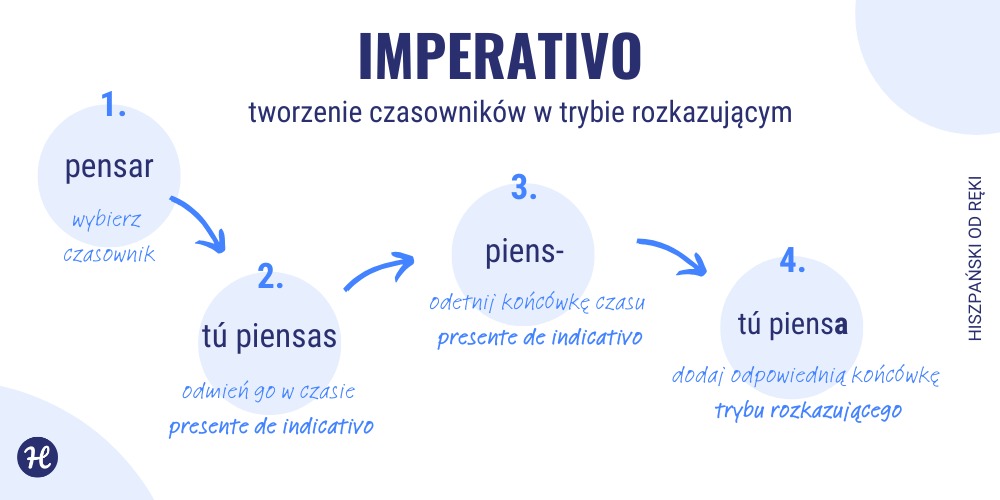 IMPERATIVO

tworzenie czasowników w trybie rozkazującym

1.

pensar

wybierz czasownik

2.

tú piensas

odmień go w czasie presente de indicativo

3.

piens-

odetnij końcówkę czasu presente de indicativo

4.

tú piensa

dodaj odpowiednią końcówkę trybu rozkazującego

HISZPAŃSKI OD RĘKI

H